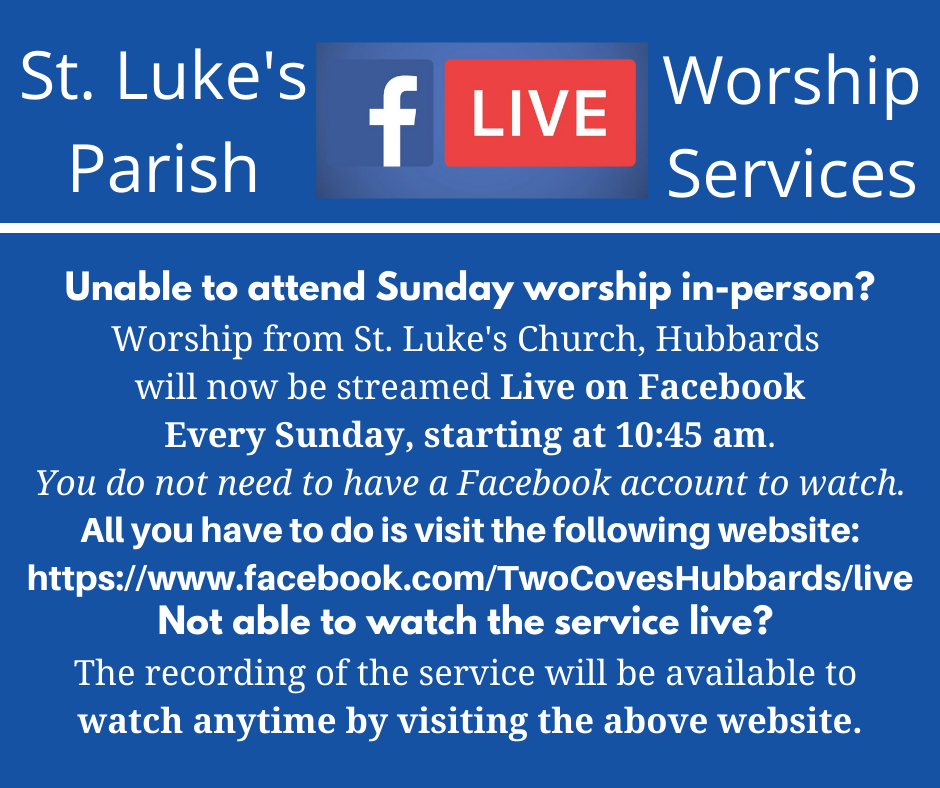 St. Luke's Parish

f LIVE

Worship Services

Unable to attend Sunday worship in-person?
Worship from St. Luke's Church, Hubbards will now be streamed Live on Facebook Every Sunday, starting at 10:45 am.
You do not need to have a Facebook account to watch.
All you have to do is visit the following website:
https://www.facebook.com/TwoCovesHubbards/live
Not able to watch the service live?
The recording of the service will be available to watch anytime by visiting the above website.